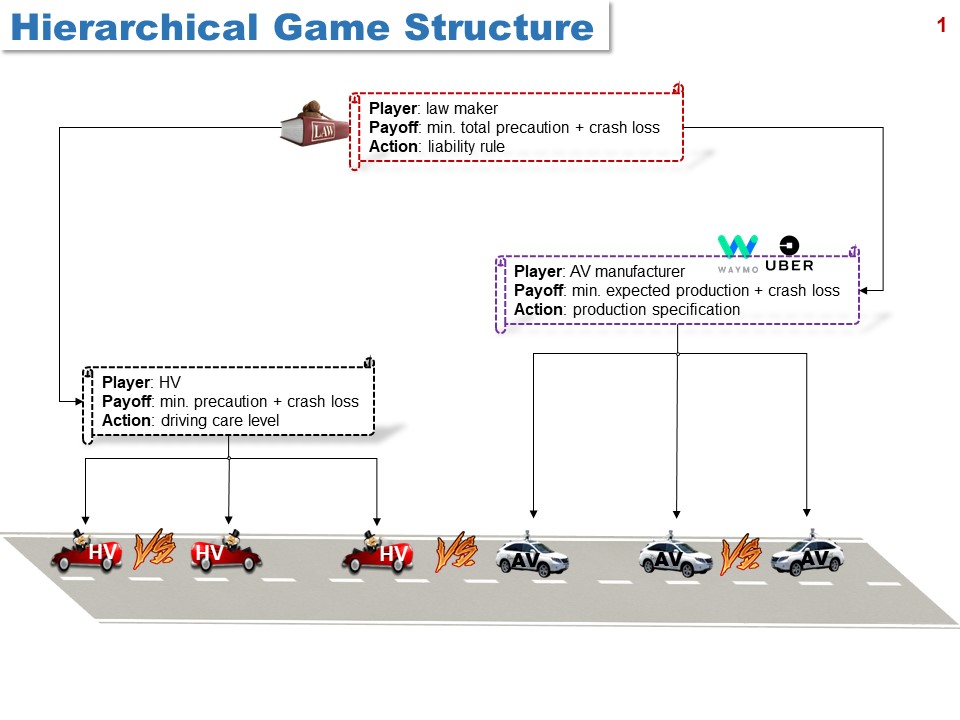 Hierarchical Game Structure

1

LAW

Player: law maker
Payoff: min. total precaution + crash loss
Action: liability rule

WAYMO UBER

Player: AV manufacturer
Payoff: min. expected production + crash loss
Action: production specification

Player: HV
Payoff: min. precaution + crash loss
Action: driving care level

HV VS HV HV VS AV AV VS AV